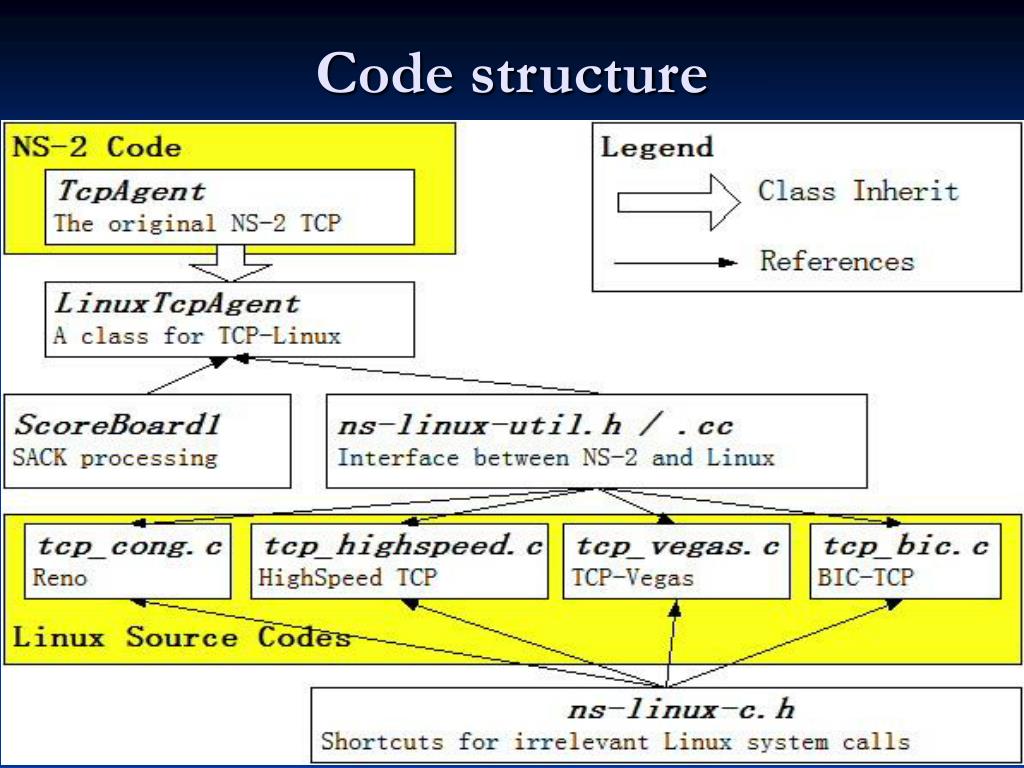 Code structure

NS-2 Code

TcpAgent
The original NS-2 TCP

Legend
Class Inherit
References

LinuxTcpAgent
A class for TCP-Linux

ScoreBoard1
SACK processing

ns-linux-util.h / .cc
Interface between NS-2 and Linux

tcp_cong.c
Reno

tcp_highspeed.c
HighSpeed TCP

tcp_vegas.c
TCP-Vegas

tcp_bic.c
BIC-TCP

Linux Source Codes

ns-linux-c.h
Shortcuts for irrelevant Linux system calls